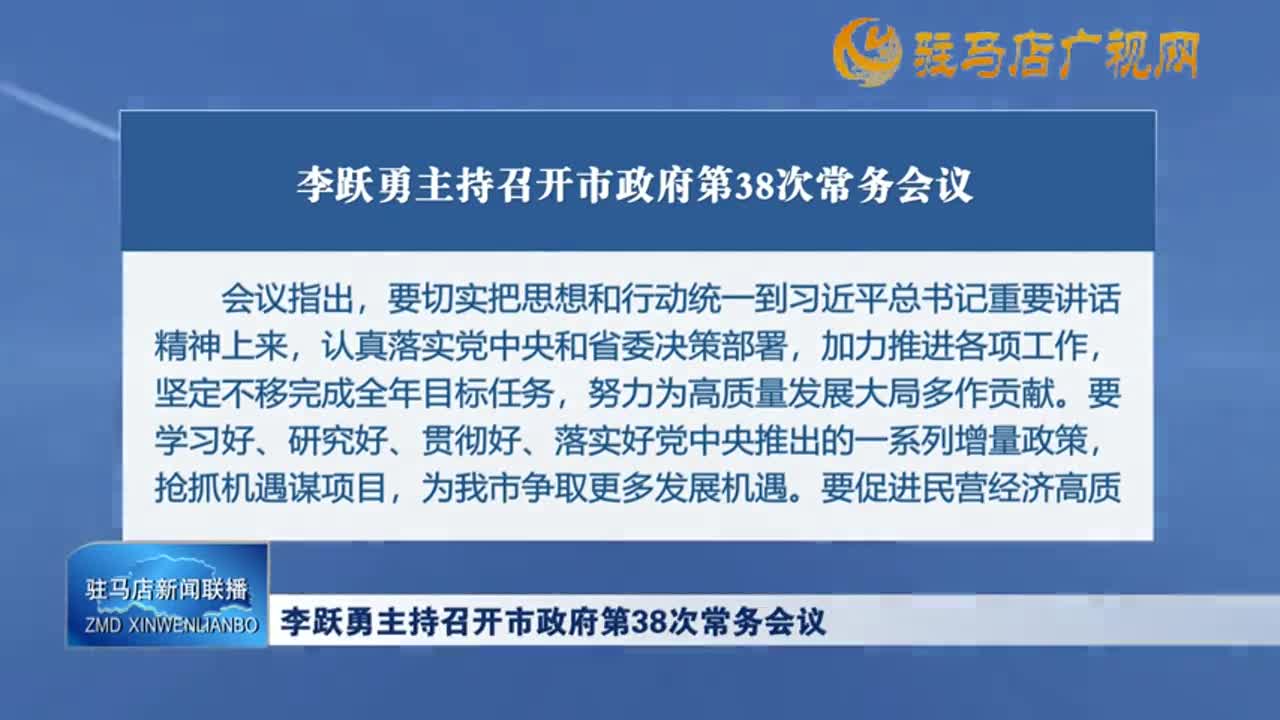 驻马店广视网

李跃勇主持召开市政府第38次常务会议

会议指出，要切实把思想和行动统一到习近平总书记重要讲话精神上来，认真落实党中央和省委决策部署，加力推进各项工作，坚定不移完成全年目标任务，努力为高质量发展大局多作贡献。要学习好、研究好、贯彻好、落实好党中央推出的一系列增量政策，抢抓机遇谋项目，为我市争取更多发展机遇。要促进民营经济高质

驻马店新闻联播
ZMD XINWENLIANBO
李跃勇主持召开市政府第38次常务会议